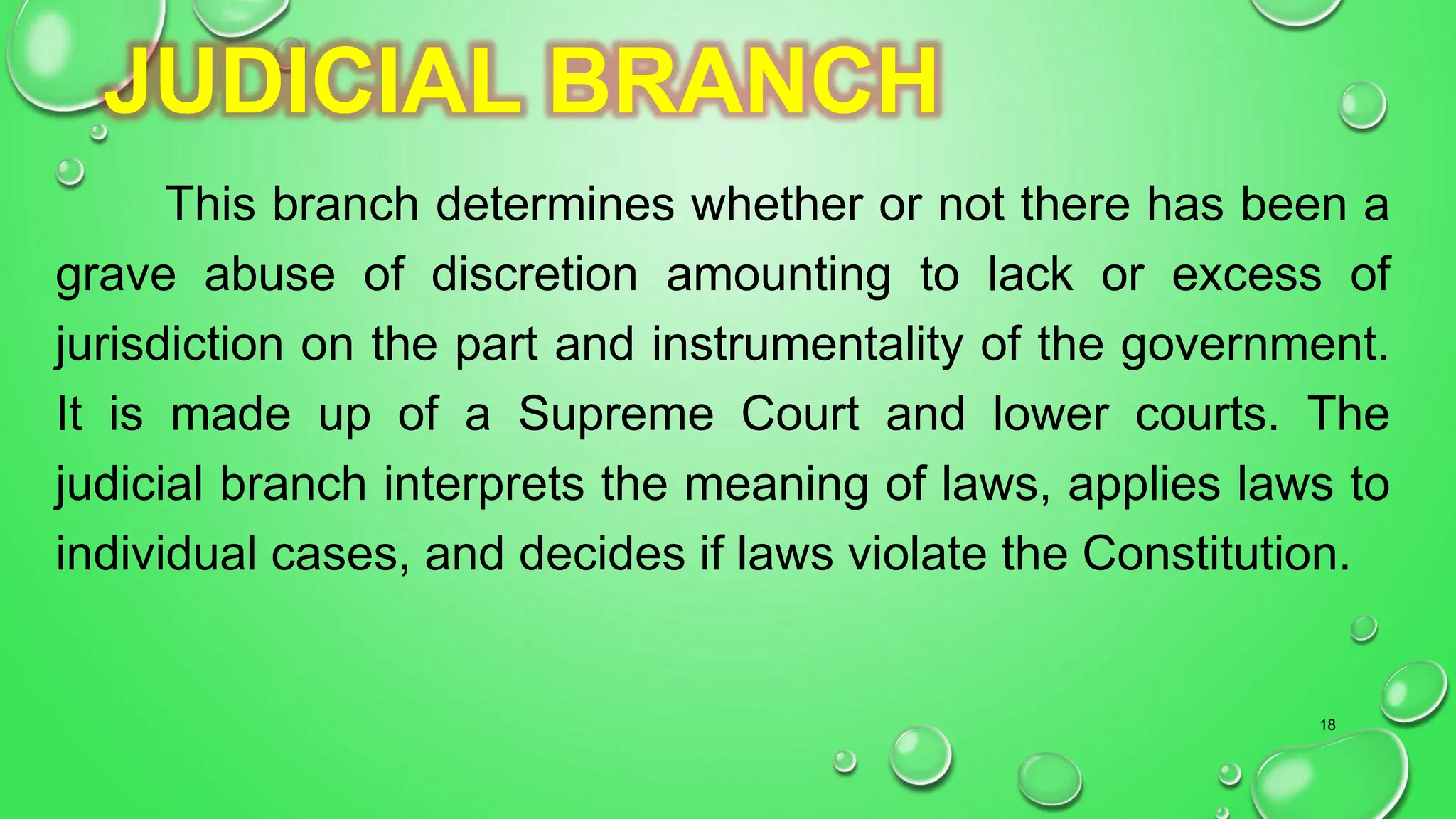 JUDICIAL BRANCH

This branch determines whether or not there has been a grave abuse of discretion amounting to lack or excess of jurisdiction on the part and instrumentality of the government. It is made up of a Supreme Court and lower courts. The judicial branch interprets the meaning of laws, applies laws to individual cases, and decides if laws violate the Constitution.

18